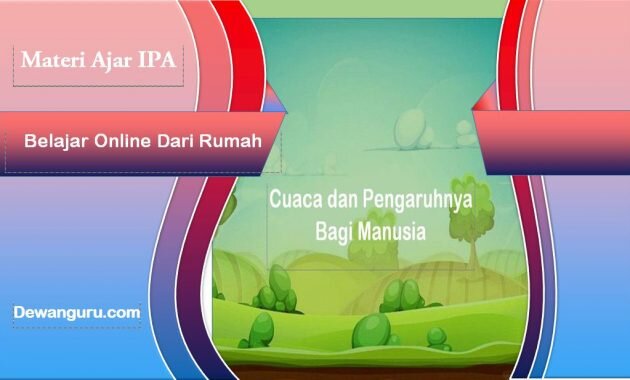 Materi Ajar IPA

Belajar Online Dari Rumah

Cuaca dan Pengaruhnya Bagi Manusia

Dewanguru.com